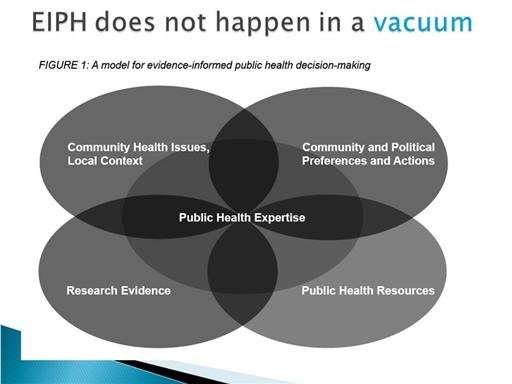 EIPH does not happen in a vacuum

FIGURE 1: A model for evidence-informed public health decision-making

Community Health Issues, Local Context

Community and Political Preferences and Actions

Public Health Expertise

Research Evidence

Public Health Resources